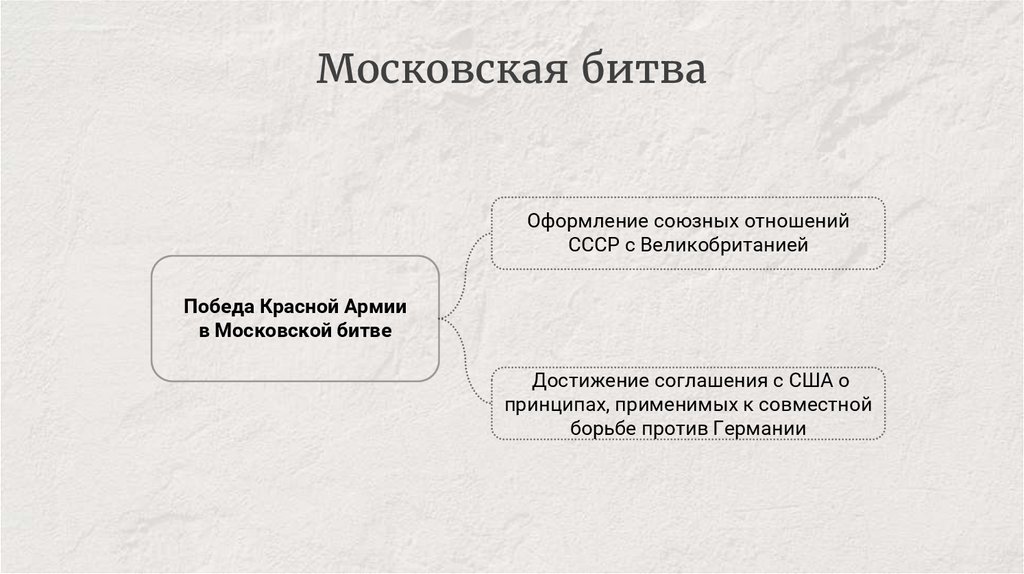 Московская битва

Победа Красной Армии в Московской битве

Оформление союзных отношений СССР с Великобританией

Достижение соглашения с США о принципах, применимых к совместной борьбе против Германии